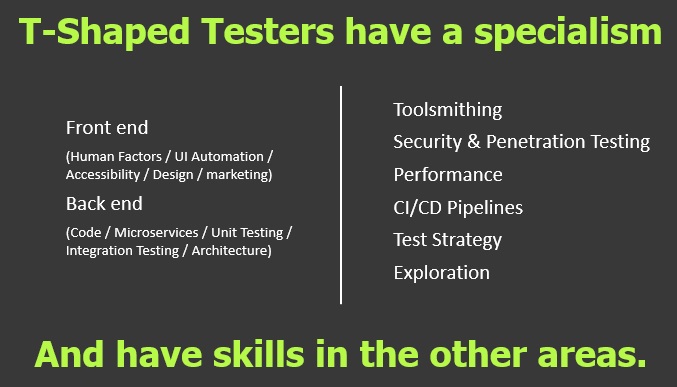 T-Shaped Testers have a specialism

Front end

(Human Factors / UI Automation / Accessibility / Design / marketing)

Back end

(Code / Microservices / Unit Testing / Integration Testing / Architecture)

Toolsmithing

Security & Penetration Testing

Performance

CI/CD Pipelines

Test Strategy

Exploration

And have skills in the other areas.